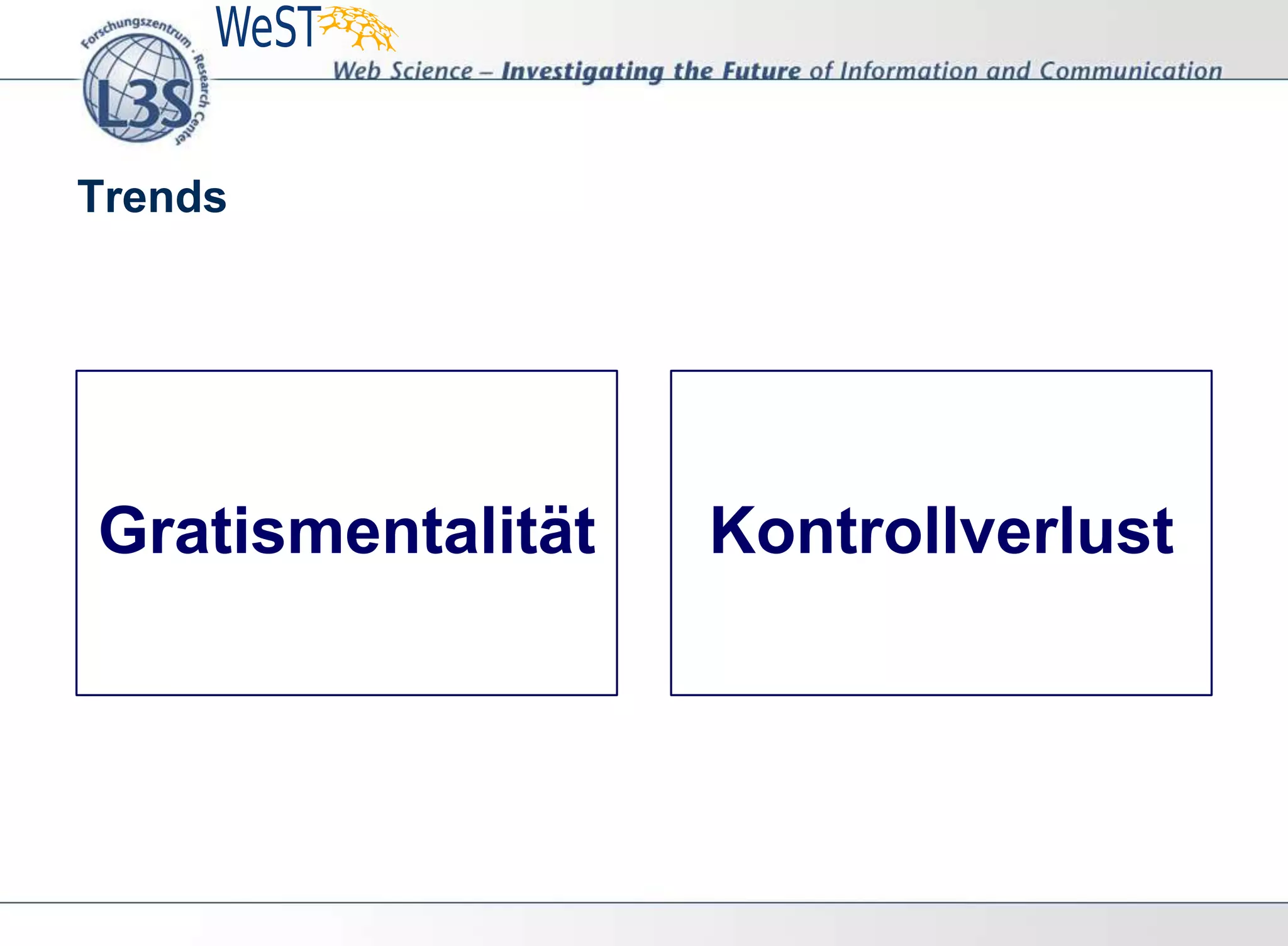 Forschungszentrum · Research Center
L3S

WeST

Web Science – Investigating the Future of Information and Communication

Trends

Gratismentalität

Kontrollverlust